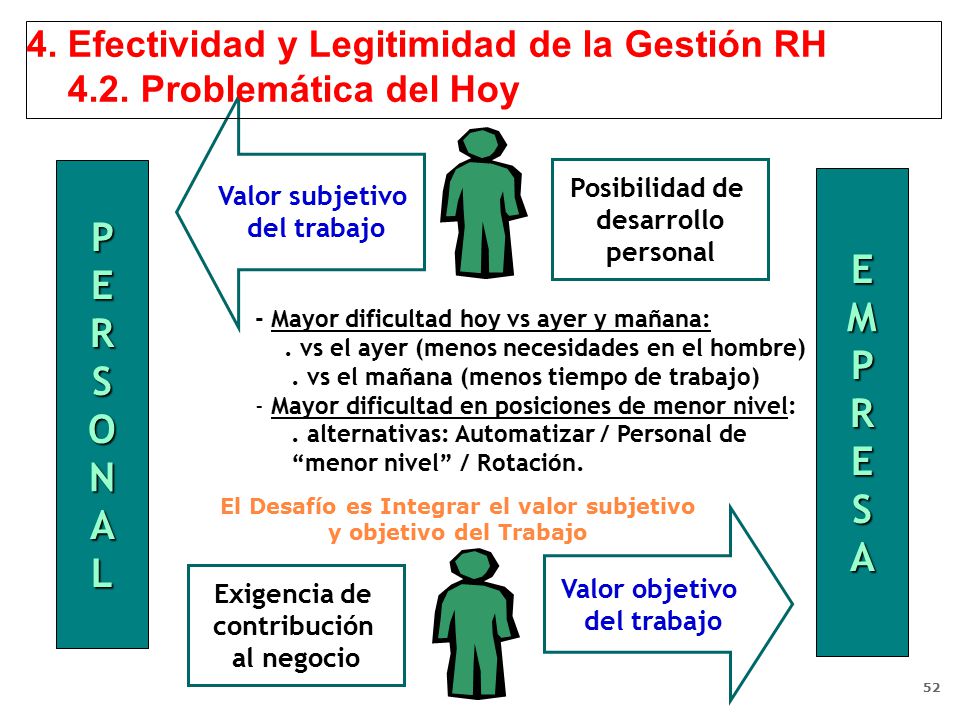 4. Efectividad y Legitimidad de la Gestión RH
4.2. Problemática del Hoy

PERSONAL

Valor subjetivo del trabajo

Posibilidad de desarrollo personal

EMPRESA

- Mayor dificultad hoy vs ayer y mañana:
. vs el ayer (menos necesidades en el hombre)
. vs el mañana (menos tiempo de trabajo)
- Mayor dificultad en posiciones de menor nivel:
. alternativas: Automatizar / Personal de “menor nivel” / Rotación.

El Desafío es Integrar el valor subjetivo y objetivo del Trabajo

Exigencia de contribución al negocio

Valor objetivo del trabajo

52